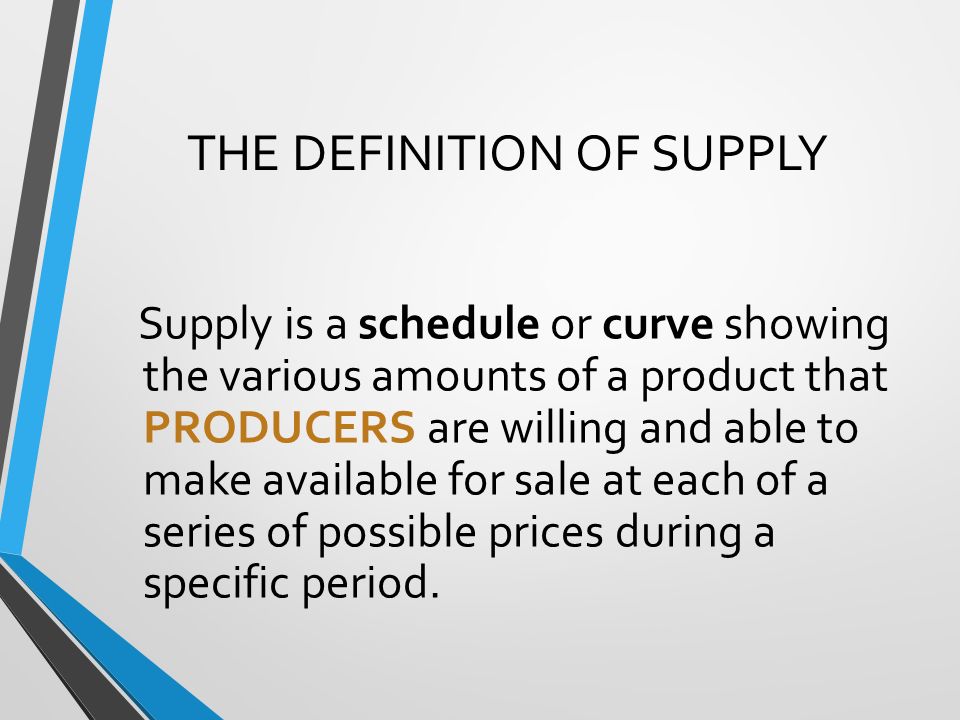 THE DEFINITION OF SUPPLY

Supply is a schedule or curve showing the various amounts of a product that PRODUCERS are willing and able to make available for sale at each of a series of possible prices during a specific period.